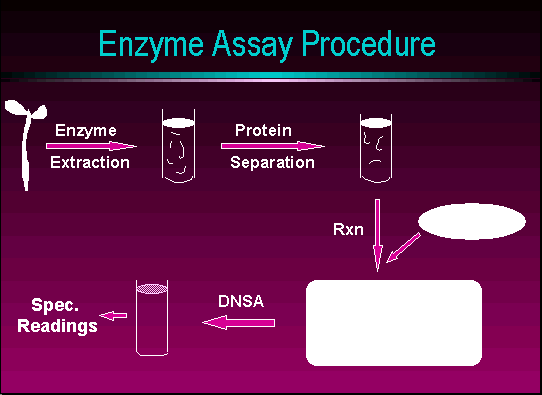 Enzyme Assay Procedure

Enzyme Extraction

Protein Separation

Rxn

DNSA

Spec. Readings